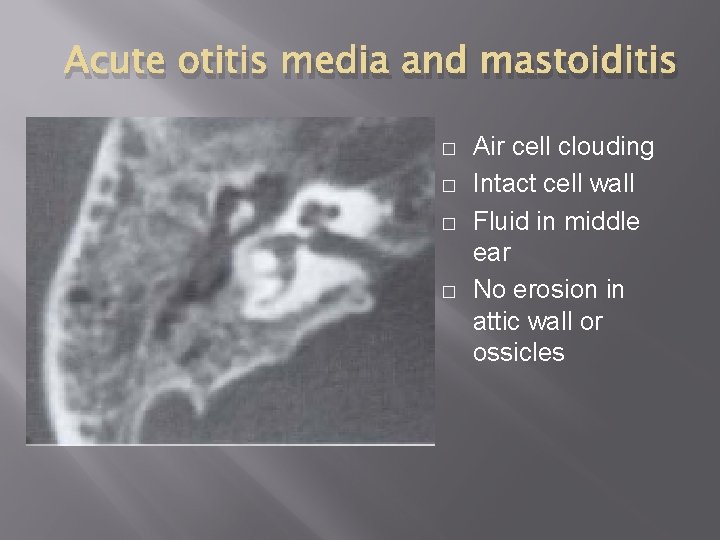 Acute otitis media and mastoiditis

□ Air cell clouding
□ Intact cell wall
□ Fluid in middle ear
□ No erosion in attic wall or ossicles